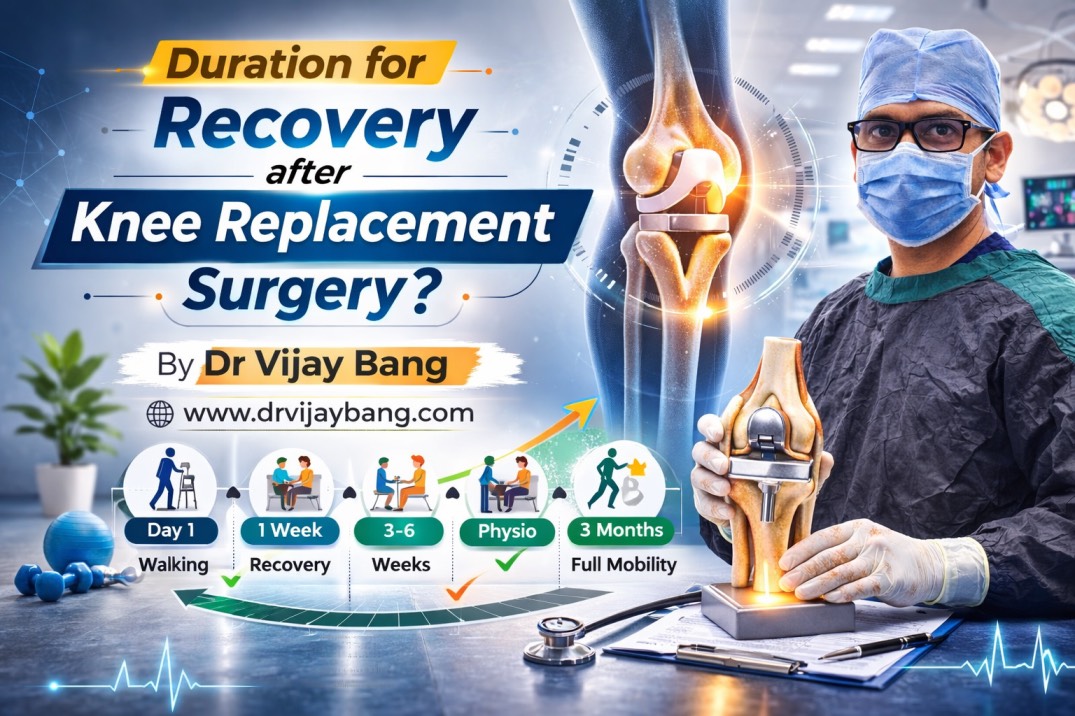 Duration for
Recovery
after
Knee Replacement
Surgery?

By Dr Vijay Bang

www.drvijaybang.com

Day 1
Walking

1 Week
Recovery

3-6
Weeks

Physio

3 Months
Full Mobility